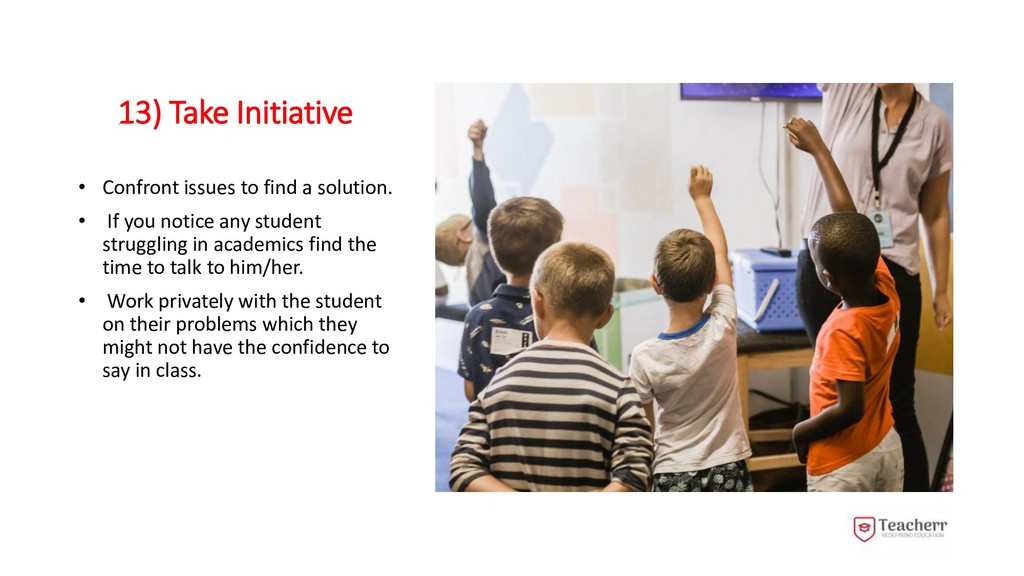 13) Take Initiative

• Confront issues to find a solution.
• If you notice any student struggling in academics find the time to talk to him/her.
• Work privately with the student on their problems which they might not have the confidence to say in class.

Teacherr
REDEFINING EDUCATION